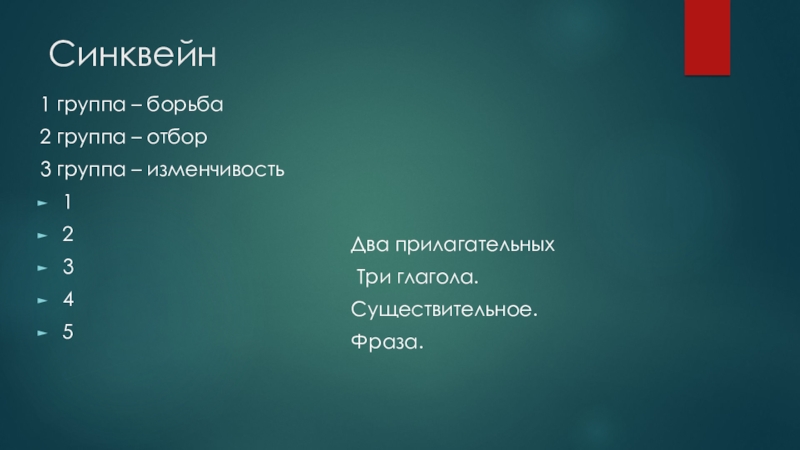 Синквейн

1 группа – борьба

2 группа – отбор

3 группа – изменчивость

1

2

3

4

5

Два прилагательных

Три глагола.

Существительное.

Фраза.